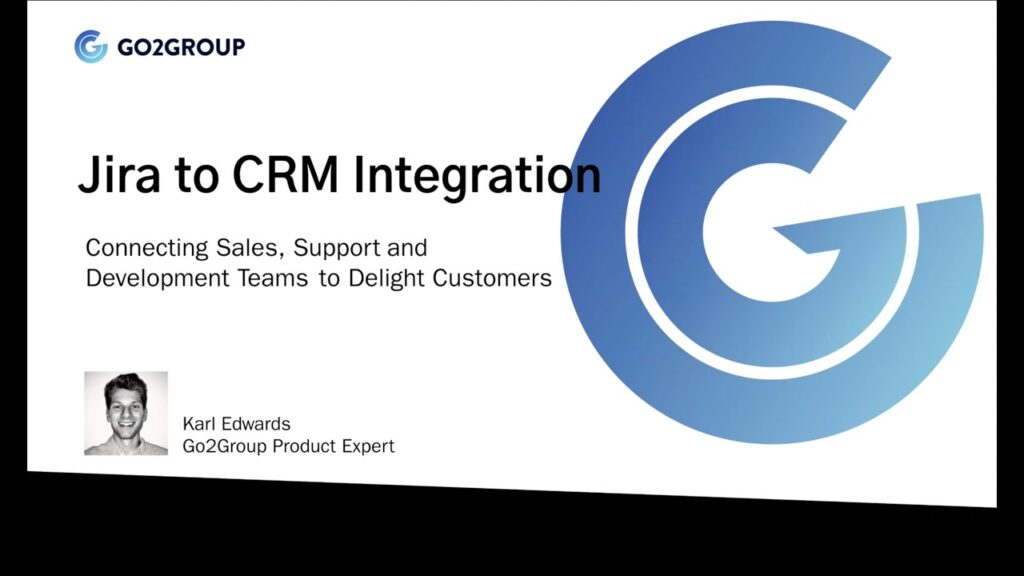 GO2GROUP

Jira to CRM Integration

Connecting Sales, Support and Development Teams to Delight Customers

Karl Edwards
Go2Group Product Expert